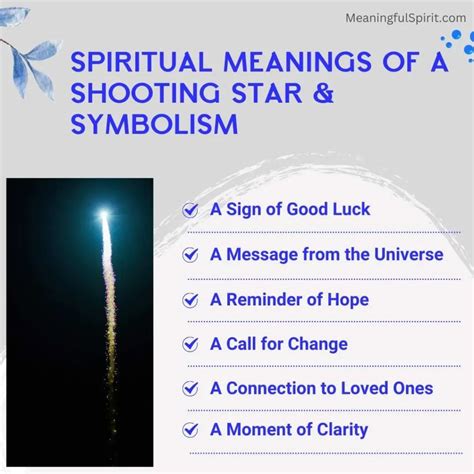 MeaningfulSpirit.com

SPIRITUAL MEANINGS OF A SHOOTING STAR & SYMBOLISM

A Sign of Good Luck

A Message from the Universe

A Reminder of Hope

A Call for Change

A Connection to Loved Ones

A Moment of Clarity